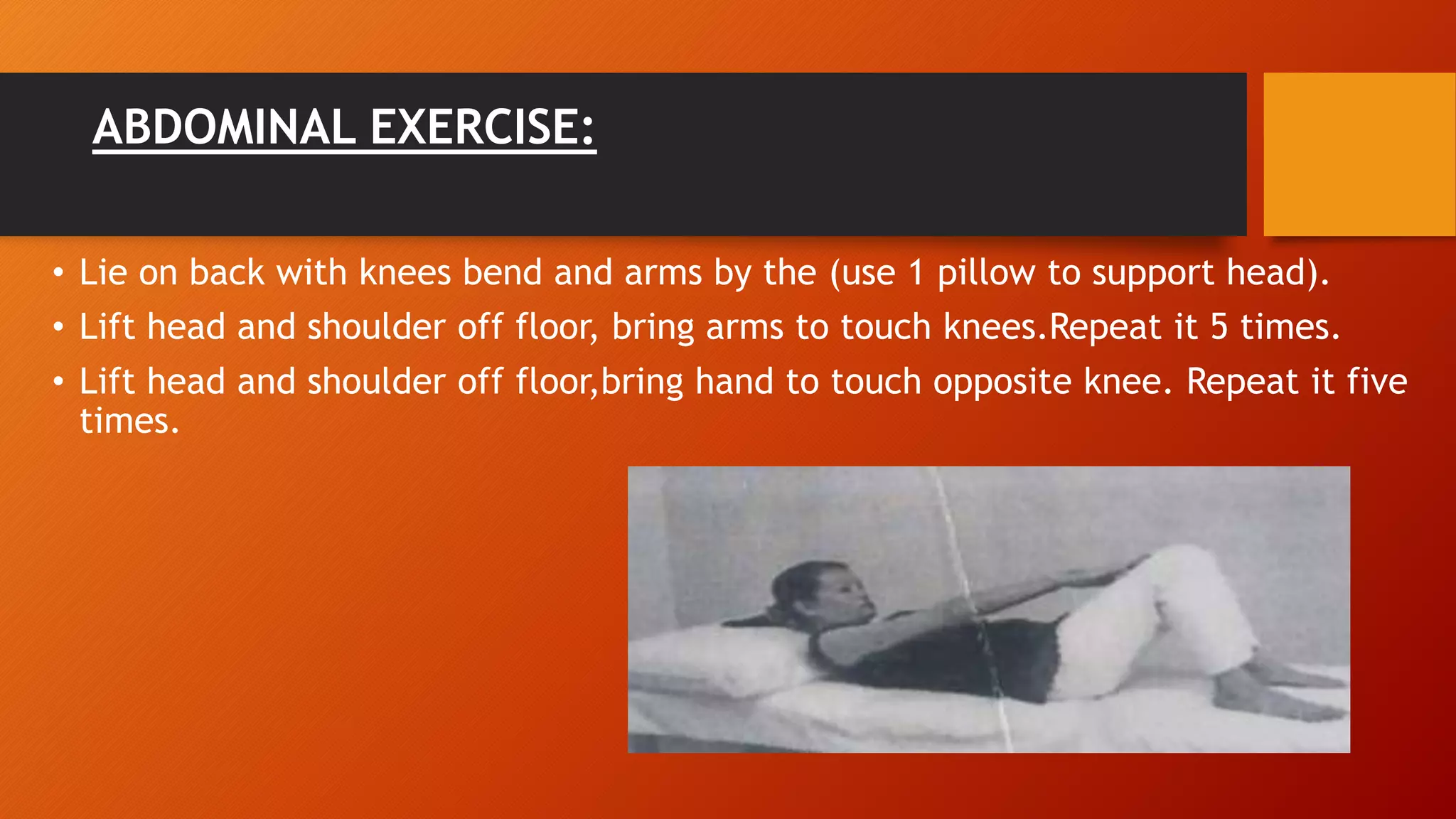 ABDOMINAL EXERCISE:

• Lie on back with knees bend and arms by the (use 1 pillow to support head).
• Lift head and shoulder off floor, bring arms to touch knees.Repeat it 5 times.
• Lift head and shoulder off floor,bring hand to touch opposite knee. Repeat it five times.